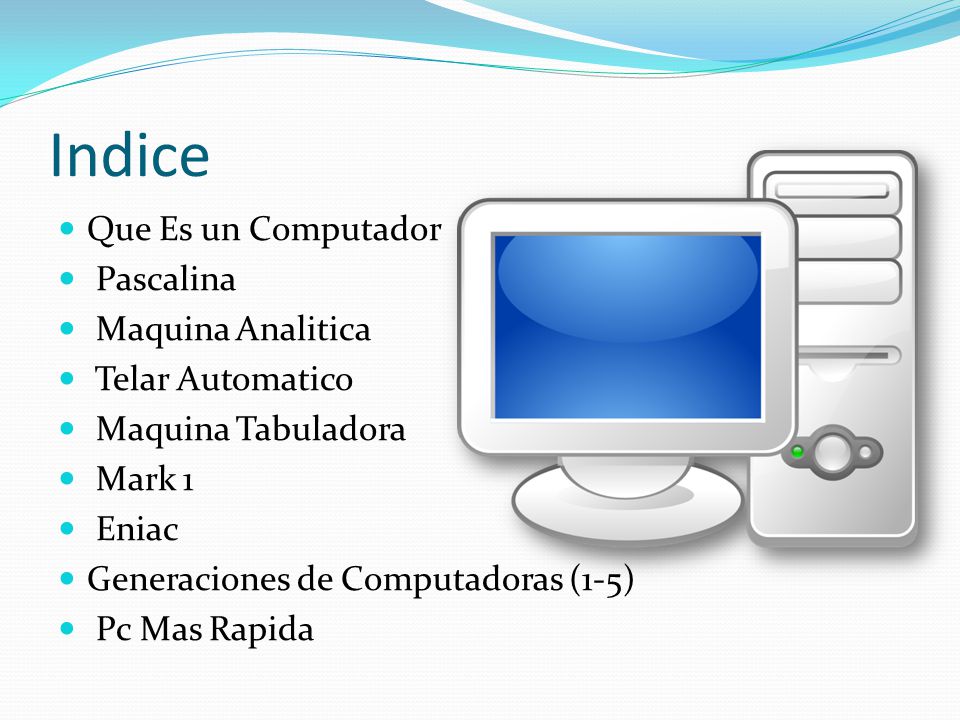 Indice

- Que Es un Computador
- Pascalina
- Maquina Analitica
- Telar Automatico
- Maquina Tabuladora
- Mark 1
- Eniac
- Generaciones de Computadoras (1-5)
- Pc Mas Rapida